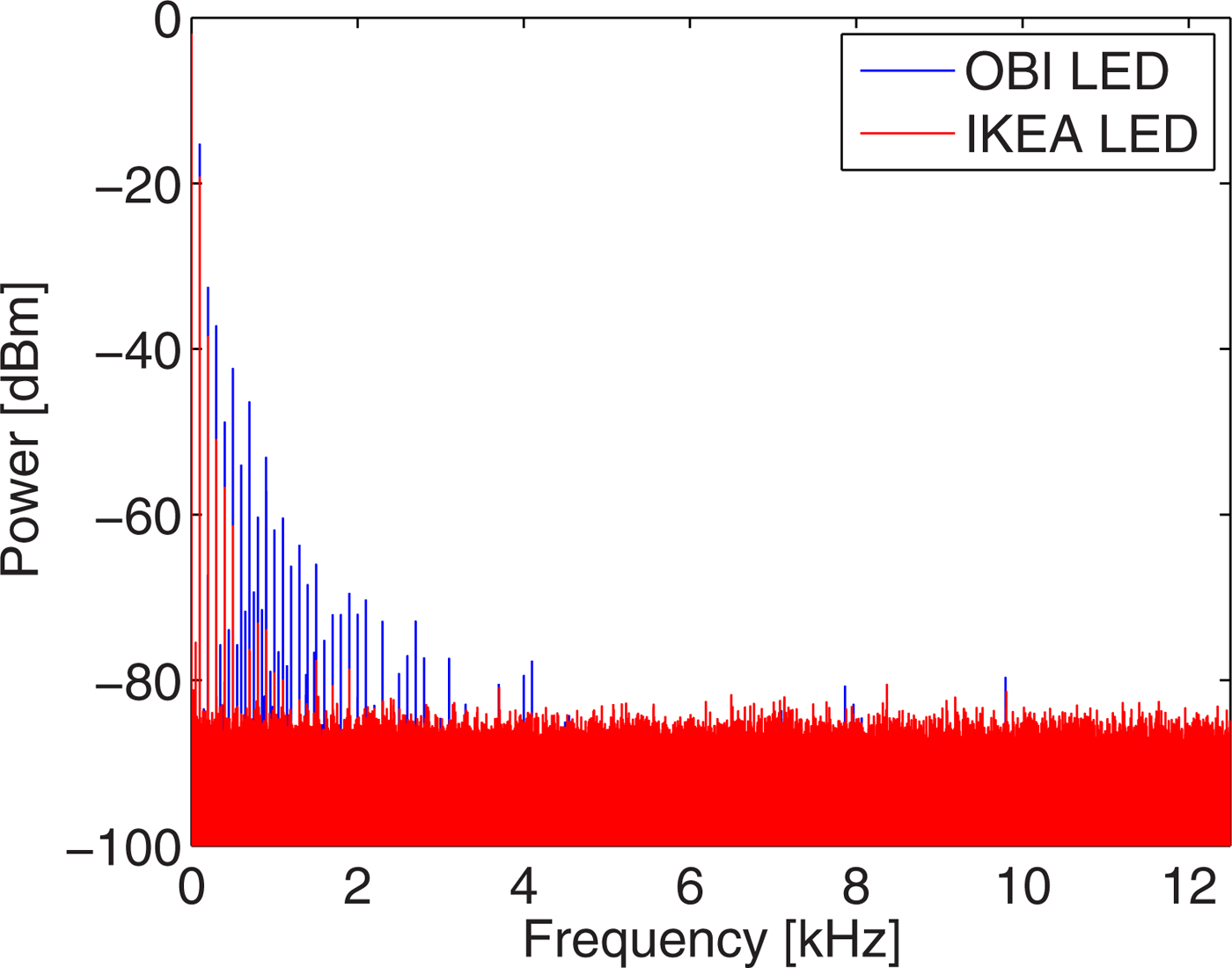 OBI LED
IKEA LED

0
−20
−40
−60
−80
−100

Power [dBm]

0
2
4
6
8
10
12

Frequency [kHz]